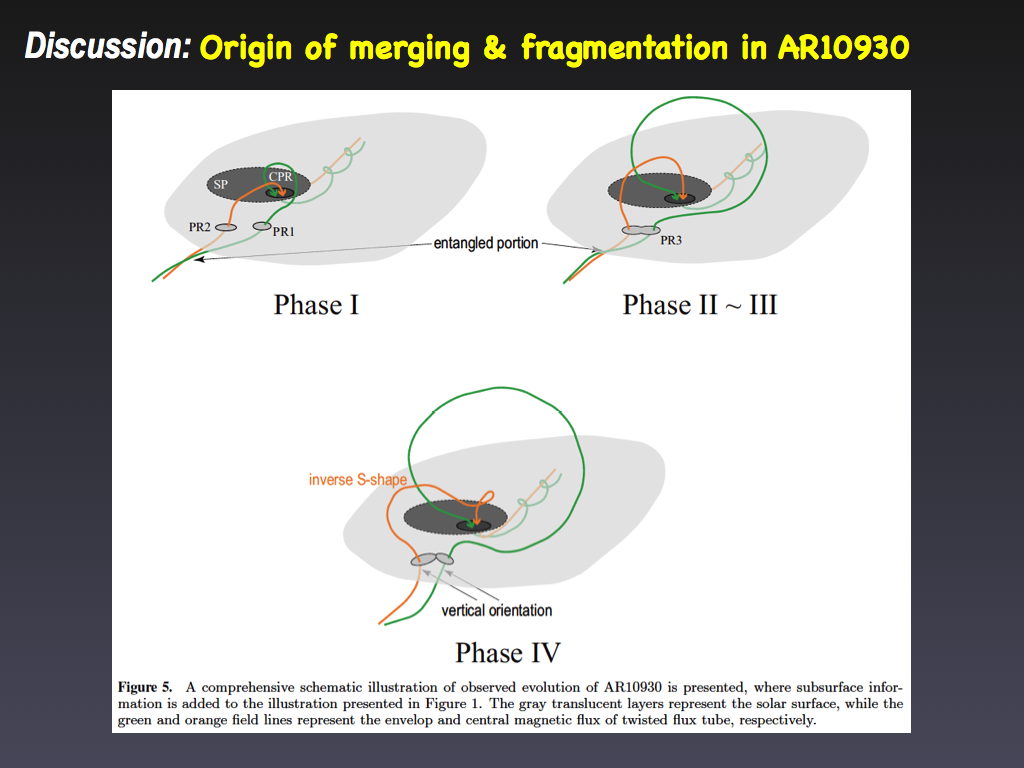 Discussion: Origin of merging & fragmentation in AR10930

SP

CPR

PR2

PR1

entangled portion

PR3

Phase I

Phase II ~ III

inverse S-shape

vertical orientation

Phase IV

Figure 5. A comprehensive schematic illustration of observed evolution of AR10930 is presented, where subsurface information is added to the illustration presented in Figure 1. The gray translucent layers represent the solar surface, while the green and orange field lines represent the envelop and central magnetic flux of twisted flux tube, respectively.